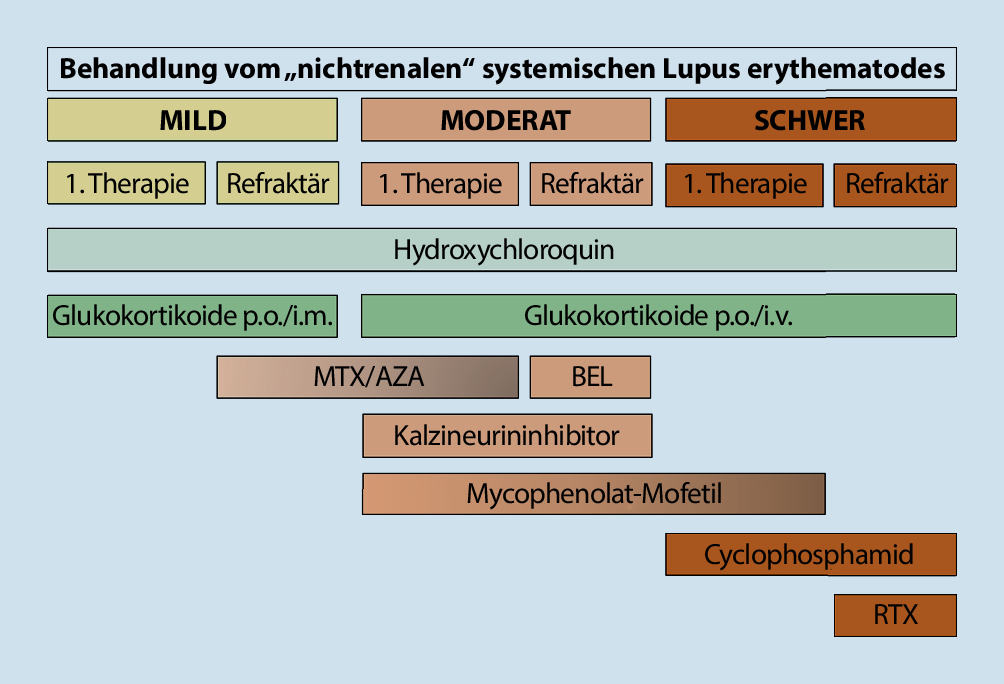 Behandlung vom „nichtrenalen“ systemischen Lupus erythematodes

MILD

MODERAT

SCHWER

1. Therapie

Refraktär

1. Therapie

Refraktär

1. Therapie

Refraktär

Hydroxychloroquin

Glukokortikoide p.o./i.m.

Glukokortikoide p.o./i.v.

MTX/AZA

BEL

Kalzineurininhibitor

Mycophenolat-Mofetil

Cyclophosphamid

RTX